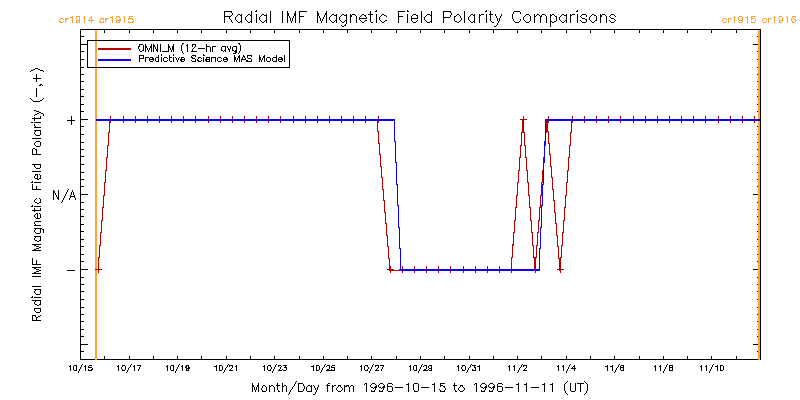 cr1914 cr1915

Radial IMF Magnetic Field Polarity Comparisons

cr1915 cr1916

OMNI_M (12-hr avg)
Predictive Science MAS Model

Radial IMF Magnetic Field Polarity (−,+)

+

N/A

−

10/15 10/17 10/19 10/21 10/23 10/25 10/27 10/29 10/31 11/2 11/4 11/6 11/8 11/10

Month/Day from 1996-10-15 to 1996-11-11 (UT)